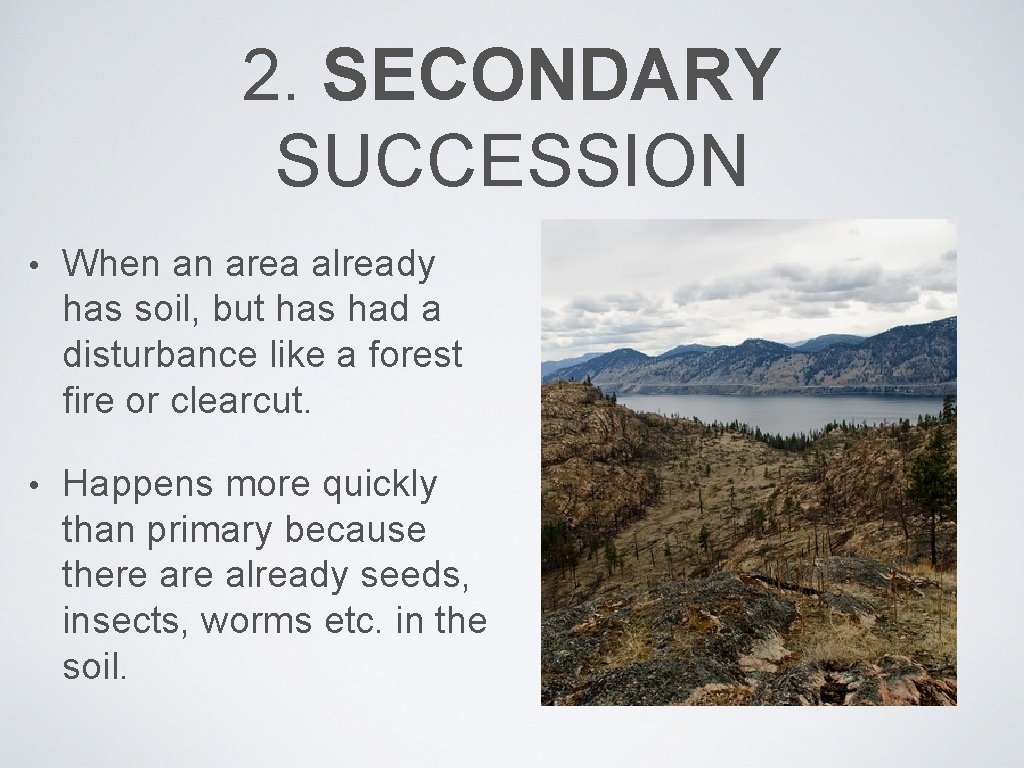 2. SECONDARY SUCCESSION

• When an area already has soil, but has had a disturbance like a forest fire or clearcut.

• Happens more quickly than primary because there are already seeds, insects, worms etc. in the soil.